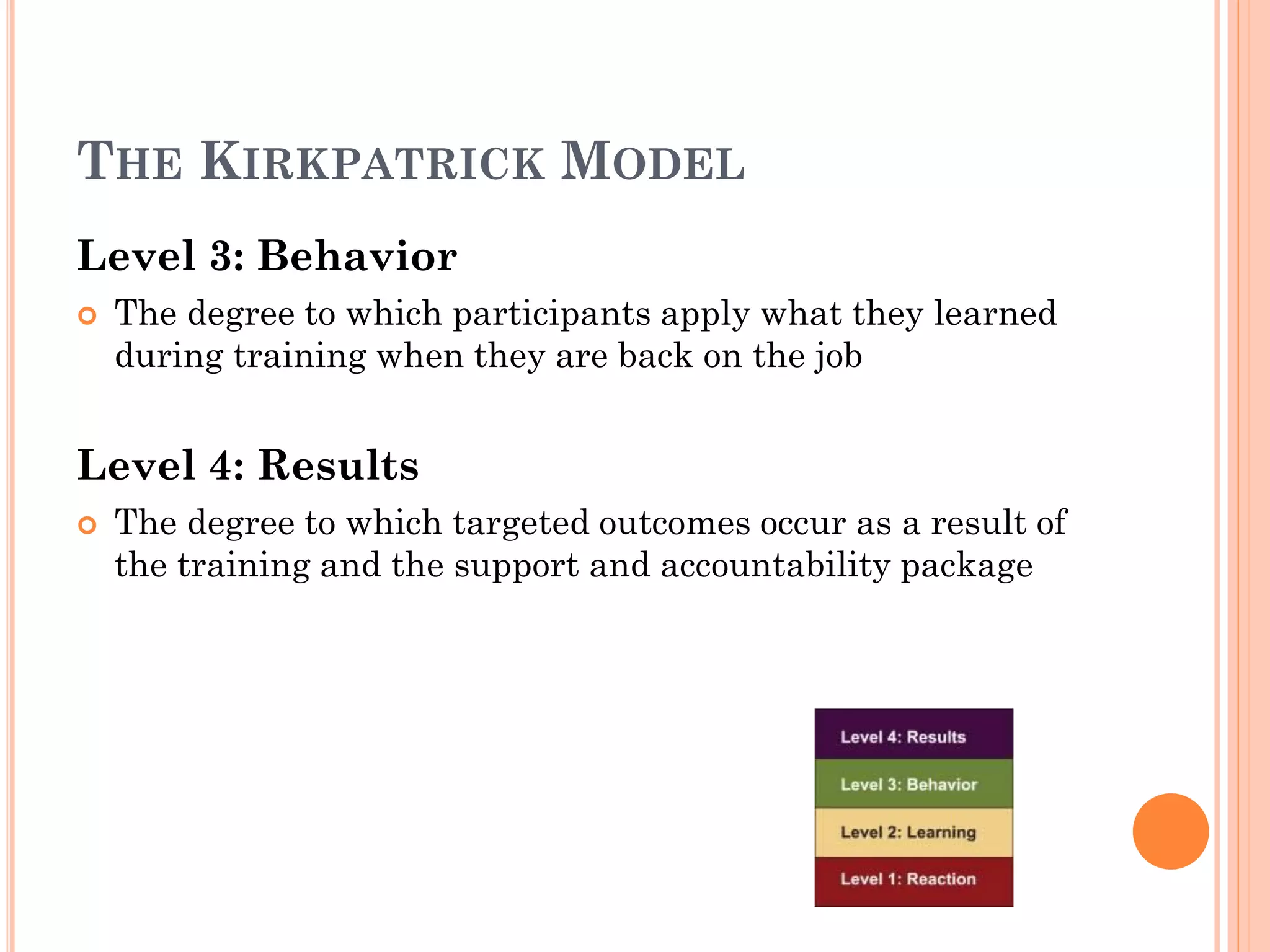 THE KIRKPATRICK MODEL

Level 3: Behavior

The degree to which participants apply what they learned during training when they are back on the job

Level 4: Results

The degree to which targeted outcomes occur as a result of the training and the support and accountability package

Level 4: Results
Level 3: Behavior
Level 2: Learning
Level 1: Reaction